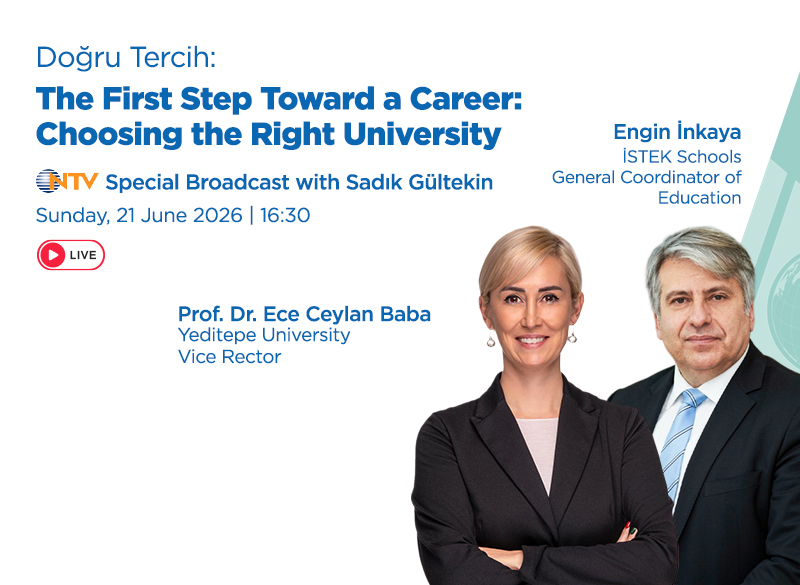 Doğru Tercih:
The First Step Toward a Career: Choosing the Right University

NTV Special Broadcast with Sadık Gültekin
Sunday, 21 June 2026 | 16:30

LIVE

Engin İnkaya
İSTEK Schools
General Coordinator of Education

Prof. Dr. Ece Ceylan Baba
Yeditepe University
Vice Rector